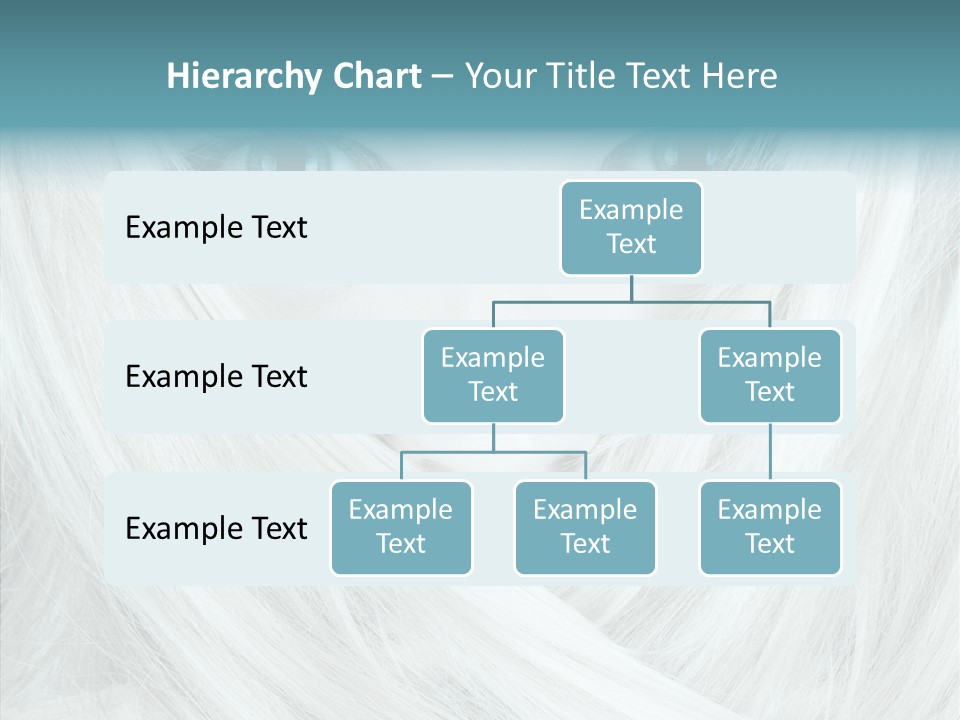 Hierarchy Chart – Your Title Text Here

Example Text

Example Text

Example Text

Example Text

Example Text

Example Text

Example Text

Example Text

Example Text